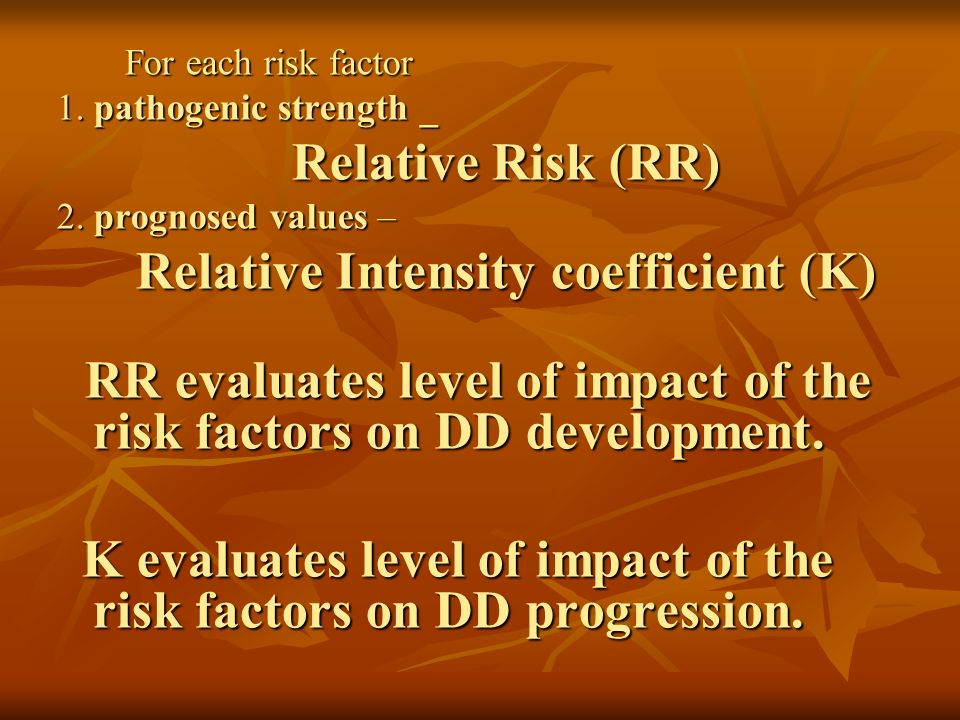 For each risk factor
1. pathogenic strength _
Relative Risk (RR)
2. prognosed values –
Relative Intensity coefficient (K)

RR evaluates level of impact of the risk factors on DD development.

K evaluates level of impact of the risk factors on DD progression.